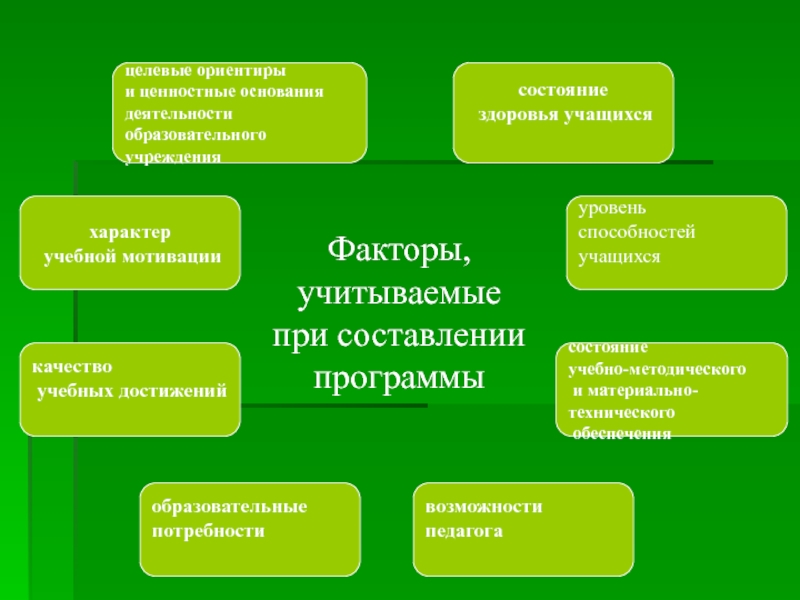 целевые ориентиры и ценностные основания деятельности образовательного учреждения

состояние здоровья учащихся

характер учебной мотивации

Факторы, учитываемые при составлении программы

уровень способностей учащихся

качество учебных достижений

состояние учебно-методического и материально-технического обеспечения

образовательные потребности

возможности педагога